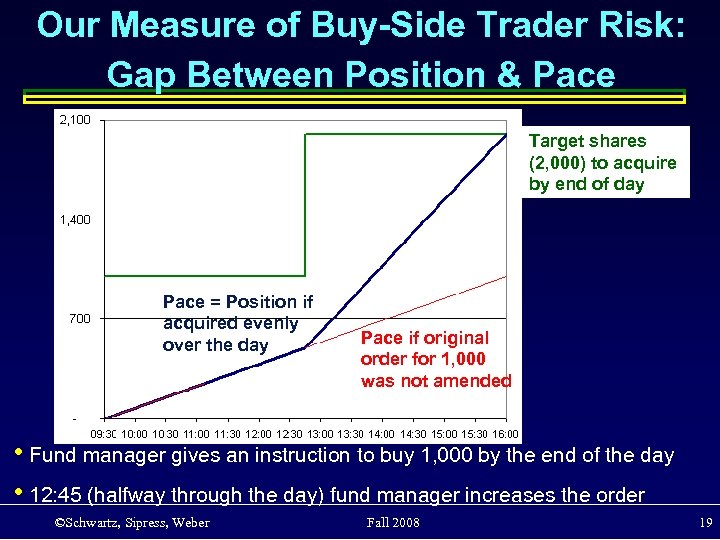 Our Measure of Buy-Side Trader Risk: Gap Between Position & Pace

2,100
1,400
700
-
09:30 10:00 10:30 11:00 11:30 12:00 12:30 13:00 13:30 14:00 14:30 15:00 15:30 16:00

Target shares (2,000) to acquire by end of day

Pace = Position if acquired evenly over the day

Pace if original order for 1,000 was not amended

• Fund manager gives an instruction to buy 1,000 by the end of the day

• 12:45 (halfway through the day) fund manager increases the order

©Schwartz, Sipress, Weber Fall 2008 19